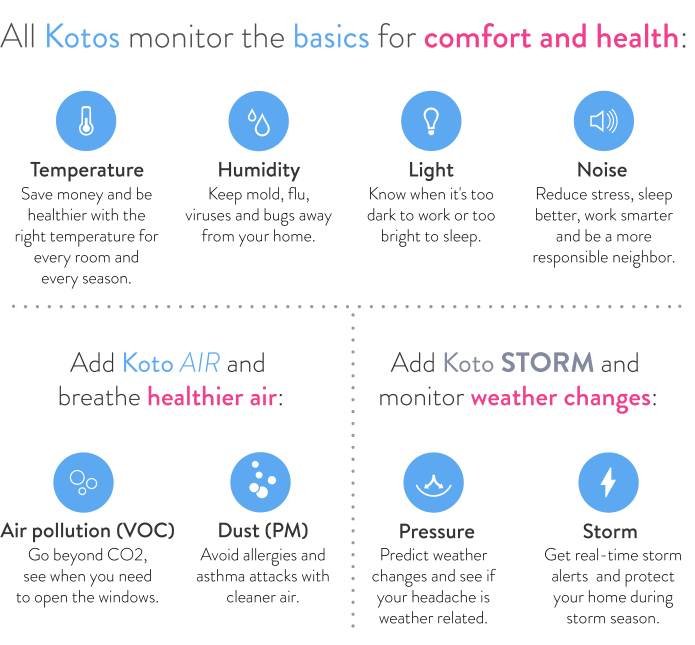 All Kotos monitor the basics for comfort and health:

Temperature
Save money and be healthier with the right temperature for every room and every season.

Humidity
Keep mold, flu, viruses and bugs away from your home.

Light
Know when it's too dark to work or too bright to sleep.

Noise
Reduce stress, sleep better, work smarter and be a more responsible neighbor.

Add Koto AIR and breathe healthier air:

Air pollution (VOC)
Go beyond CO2, see when you need to open the windows.

Dust (PM)
Avoid allergies and asthma attacks with cleaner air.

Add Koto STORM and monitor weather changes:

Pressure
Predict weather changes and see if your headache is weather related.

Storm
Get real-time storm alerts and protect your home during storm season.